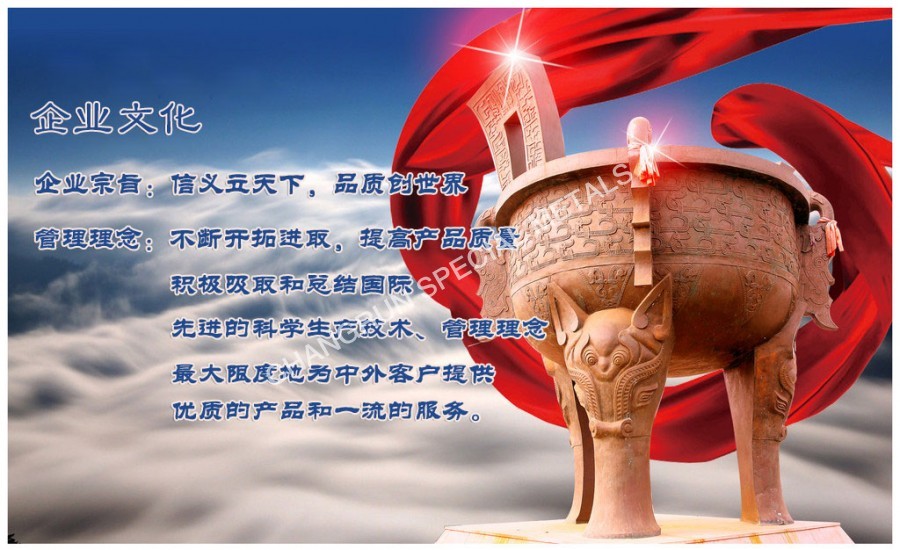 企业文化

企业宗旨：信义立天下，品质创世界

管理理念：不断开拓进取，提高产品质量
积极吸取和总结国际
先进的科学生产技术、管理理念
最大限度地为中外客户提供
优质的产品和一流的服务。

CHANGRUN SPECIAL METALS